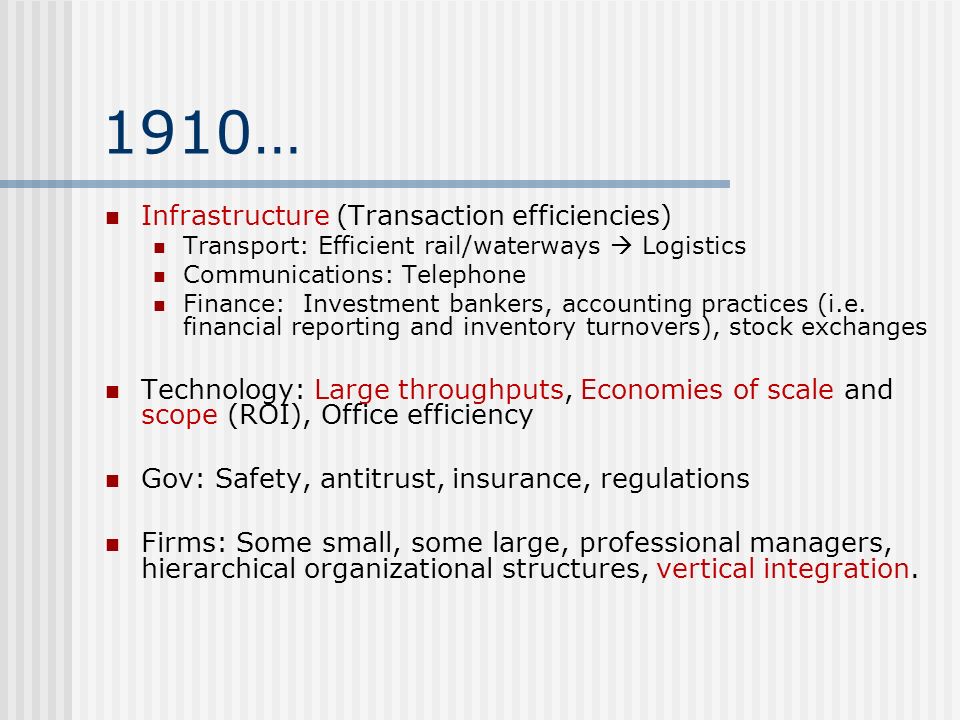 1910…

- Infrastructure (Transaction efficiencies)
  - Transport: Efficient rail/waterways → Logistics
  - Communications: Telephone
  - Finance: Investment bankers, accounting practices (i.e. financial reporting and inventory turnovers), stock exchanges

- Technology: Large throughputs, Economies of scale and scope (ROI), Office efficiency

- Gov: Safety, antitrust, insurance, regulations

- Firms: Some small, some large, professional managers, hierarchical organizational structures, vertical integration.